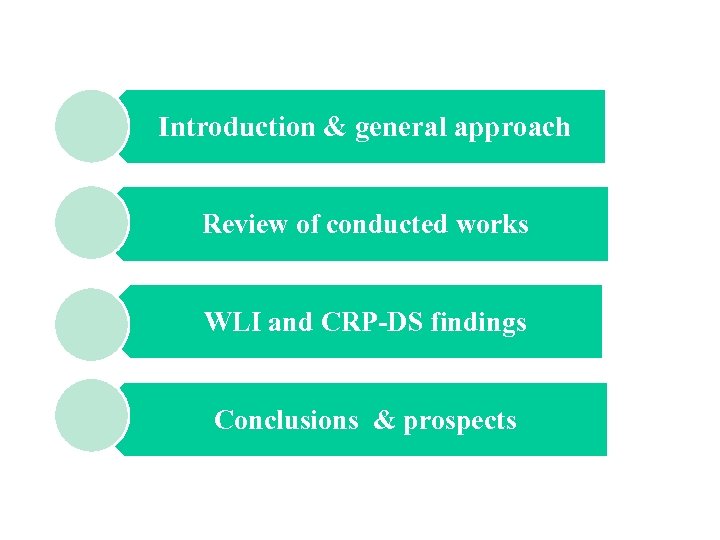 Introduction & general approach

Review of conducted works

WLI and CRP-DS findings

Conclusions & prospects